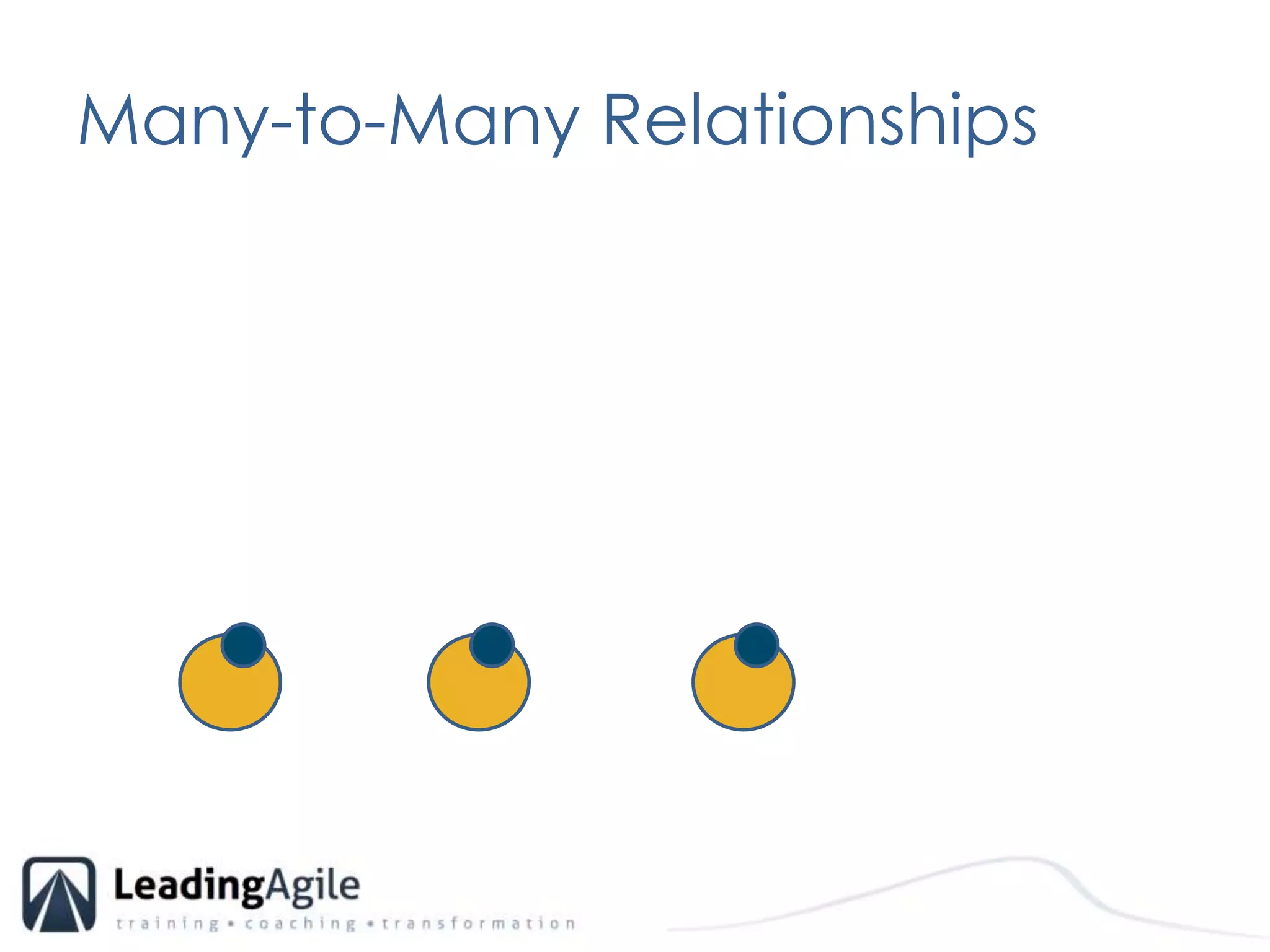 Many-to-Many Relationships

LeadingAgile
training • coaching • transformation